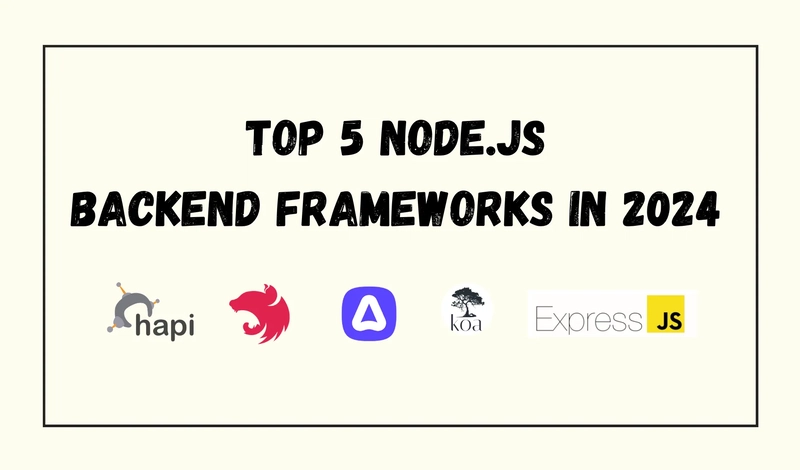 TOP 5 NODE.JS
BACKEND FRAMEWORKS IN 2024

hapi

koa

Express JS